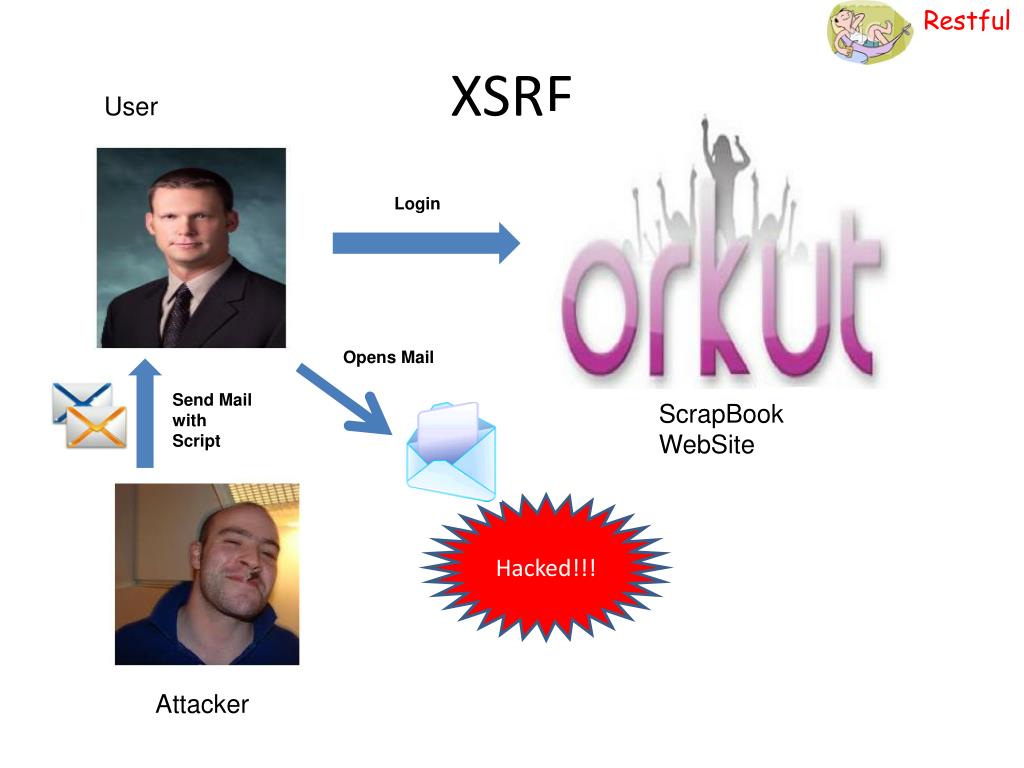 Restful

XSRF

User

Login

orkut

Opens Mail

Send Mail with Script

ScrapBook WebSite

Hacked!!!

Attacker